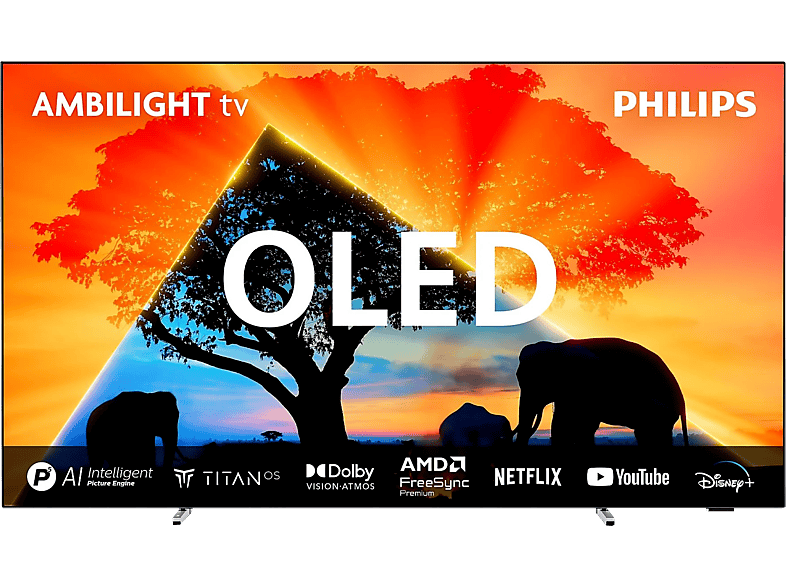 AMBILIGHT tv

PHILIPS

OLED

P5 AI Intelligent Picture Engine

TITAN OS

Dolby VISION·ATMOS

AMD FreeSync Premium

NETFLIX

YouTube

Disney+